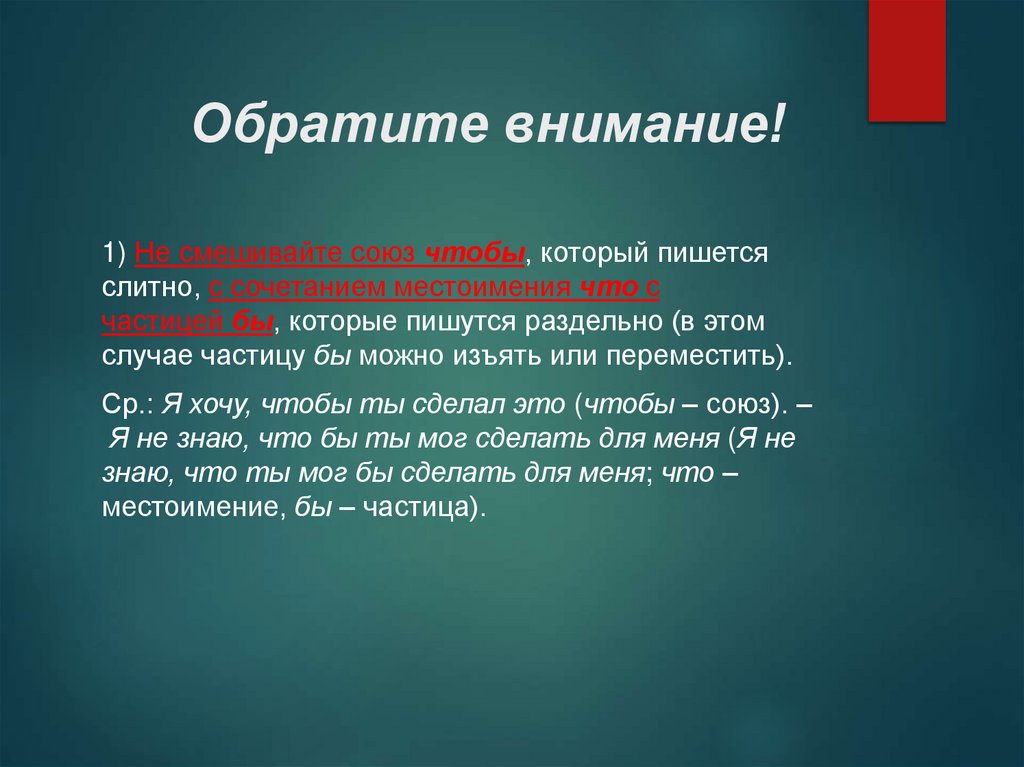 Обратите внимание!

1) Не смешивайте союз чтобы, который пишется слитно, с сочетанием местоимения что с частицей бы, которые пишутся раздельно (в этом случае частицу бы можно изъять или переместить).

Ср.: Я хочу, чтобы ты сделал это (чтобы – союз). – Я не знаю, что бы ты мог сделать для меня (Я не знаю, что ты мог бы сделать для меня; что – местоимение, бы – частица).